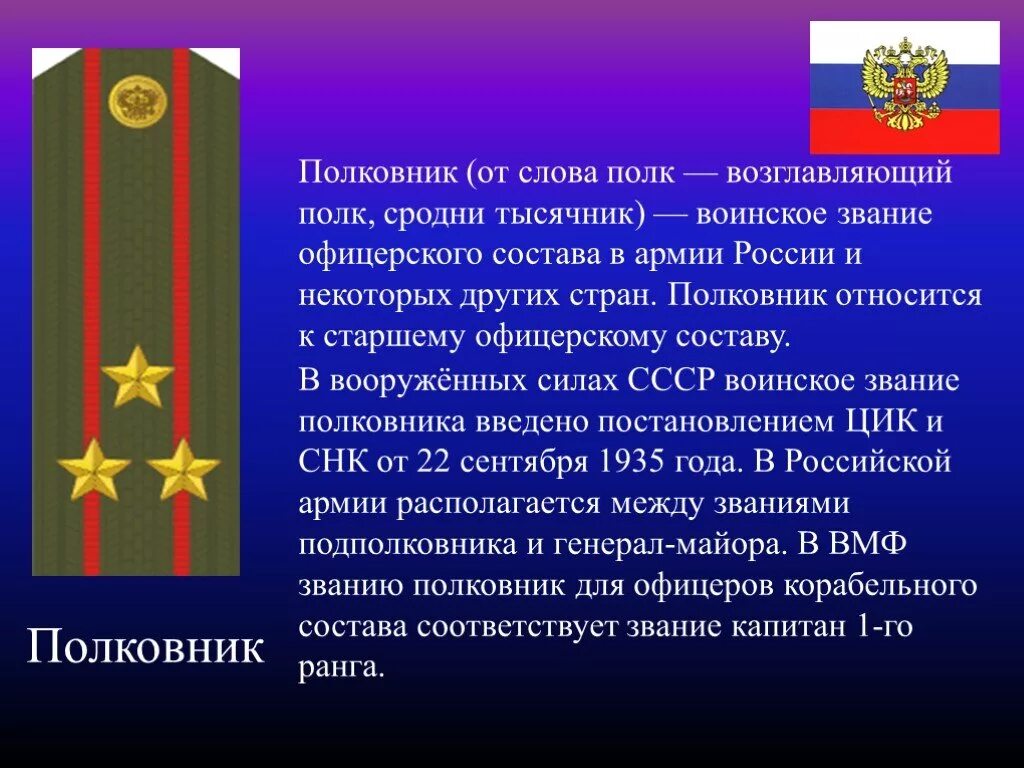 Полковник (от слова полк — возглавляющий полк, сродни тысячник) — воинское звание офицерского состава в армии России и некоторых других стран. Полковник относится к старшему офицерскому составу.

В вооружённых силах СССР воинское звание полковника введено постановлением ЦИК и СНК от 22 сентября 1935 года. В Российской армии располагается между званиями подполковника и генерал-майора. В ВМФ званию полковник для офицеров корабельного состава соответствует звание капитан 1-го ранга.

Полковник